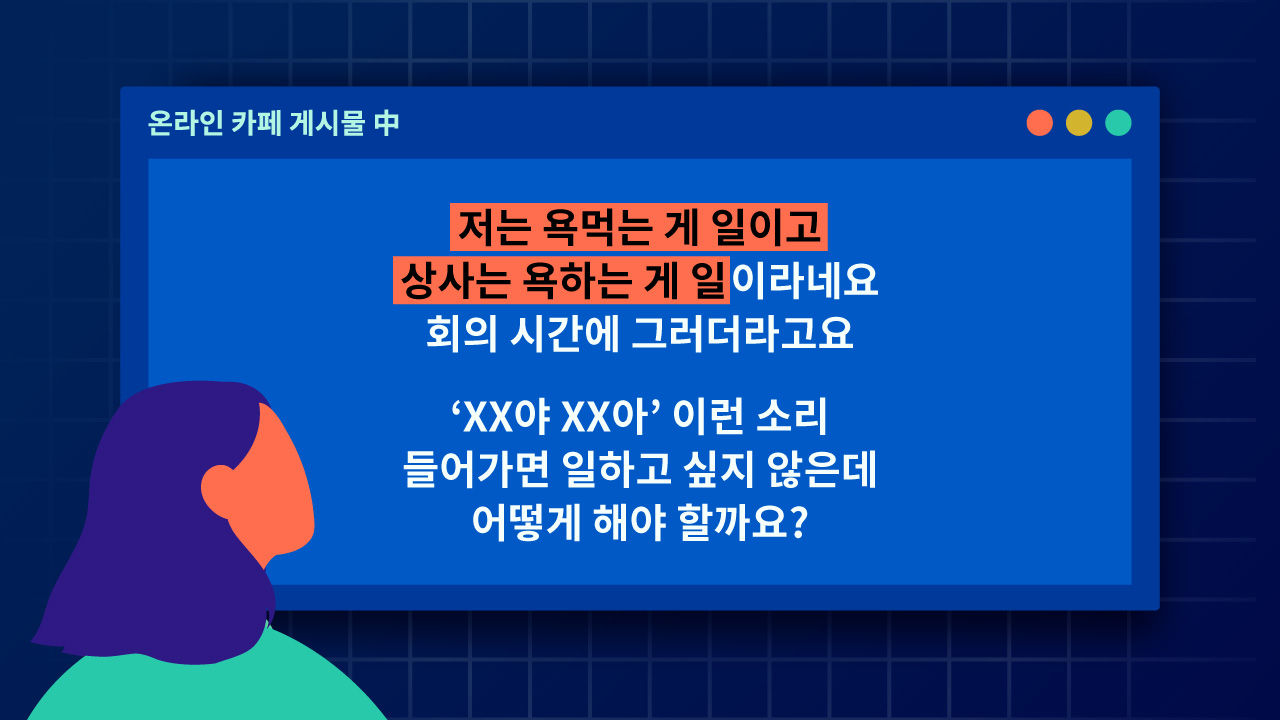 온라인 카페 게시물 中

저는 욕먹는 게 일이고
상사는 욕하는 게 일이라네요
회의 시간에 그러더라고요

‘XX야 XX아’ 이런 소리
들어가면 일하고 싶지 않은데
어떻게 해야 할까요?